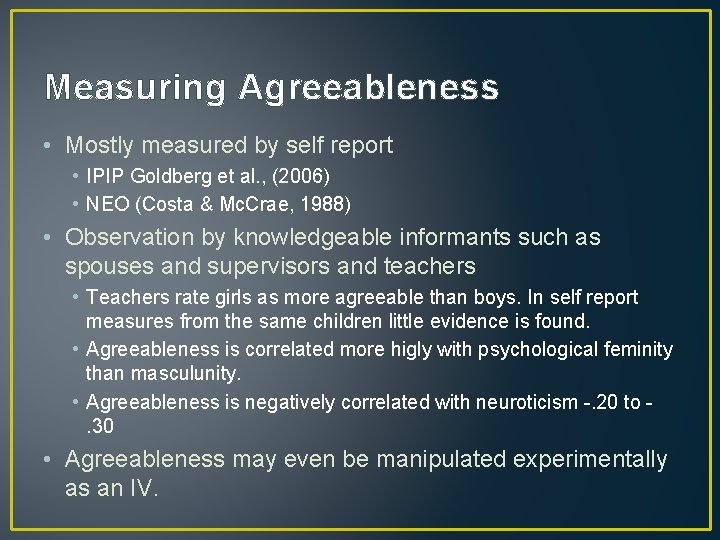 Measuring Agreeableness

• Mostly measured by self report
  • IPIP Goldberg et al., (2006)
  • NEO (Costa & McCrae, 1988)
• Observation by knowledgeable informants such as spouses and supervisors and teachers
  • Teachers rate girls as more agreeable than boys. In self report measures from the same children little evidence is found.
  • Agreeableness is correlated more higly with psychological feminity than masculunity.
  • Agreeableness is negatively correlated with neuroticism -.20 to -.30
• Agreeableness may even be manipulated experimentally as an IV.